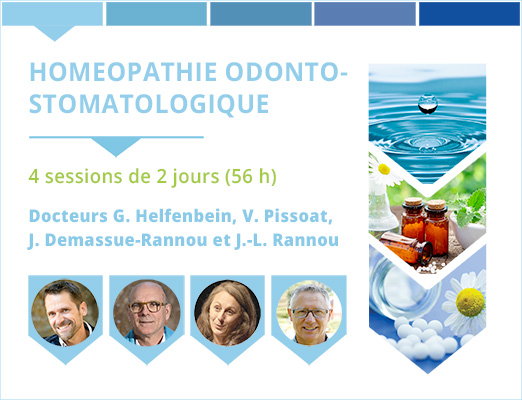 HOMEOPATHIE ODONTO-STOMATOLOGIQUE

4 sessions de 2 jours (56 h)

Docteurs G. Helfenbein, V. Pissoat, J. Demassue-Rannou et J.-L. Rannou